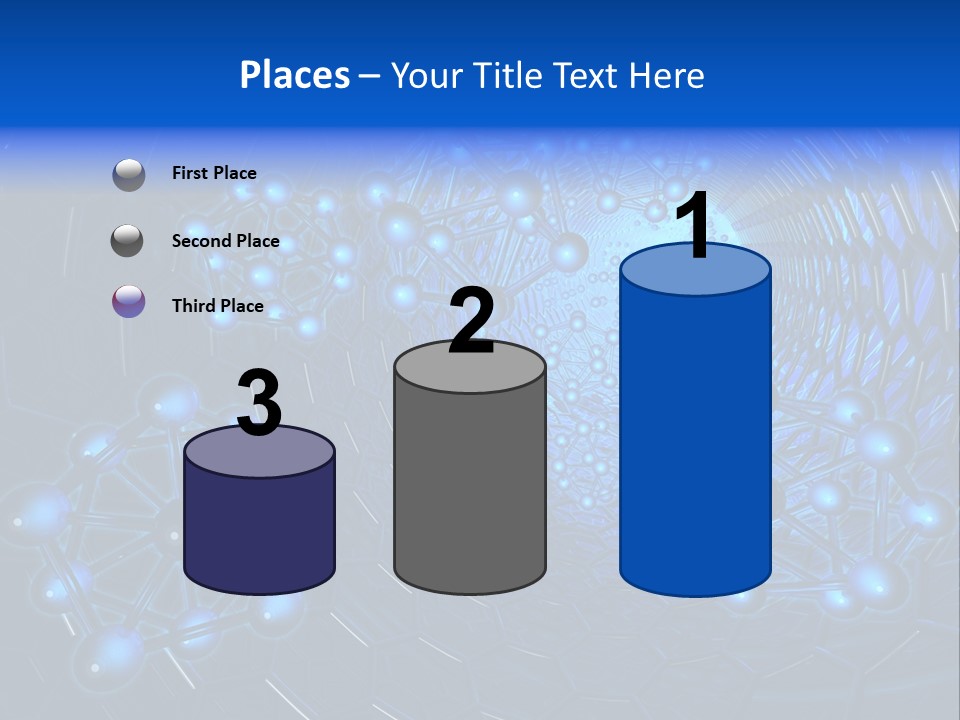 Places – Your Title Text Here

First Place

Second Place

Third Place

3

2

1